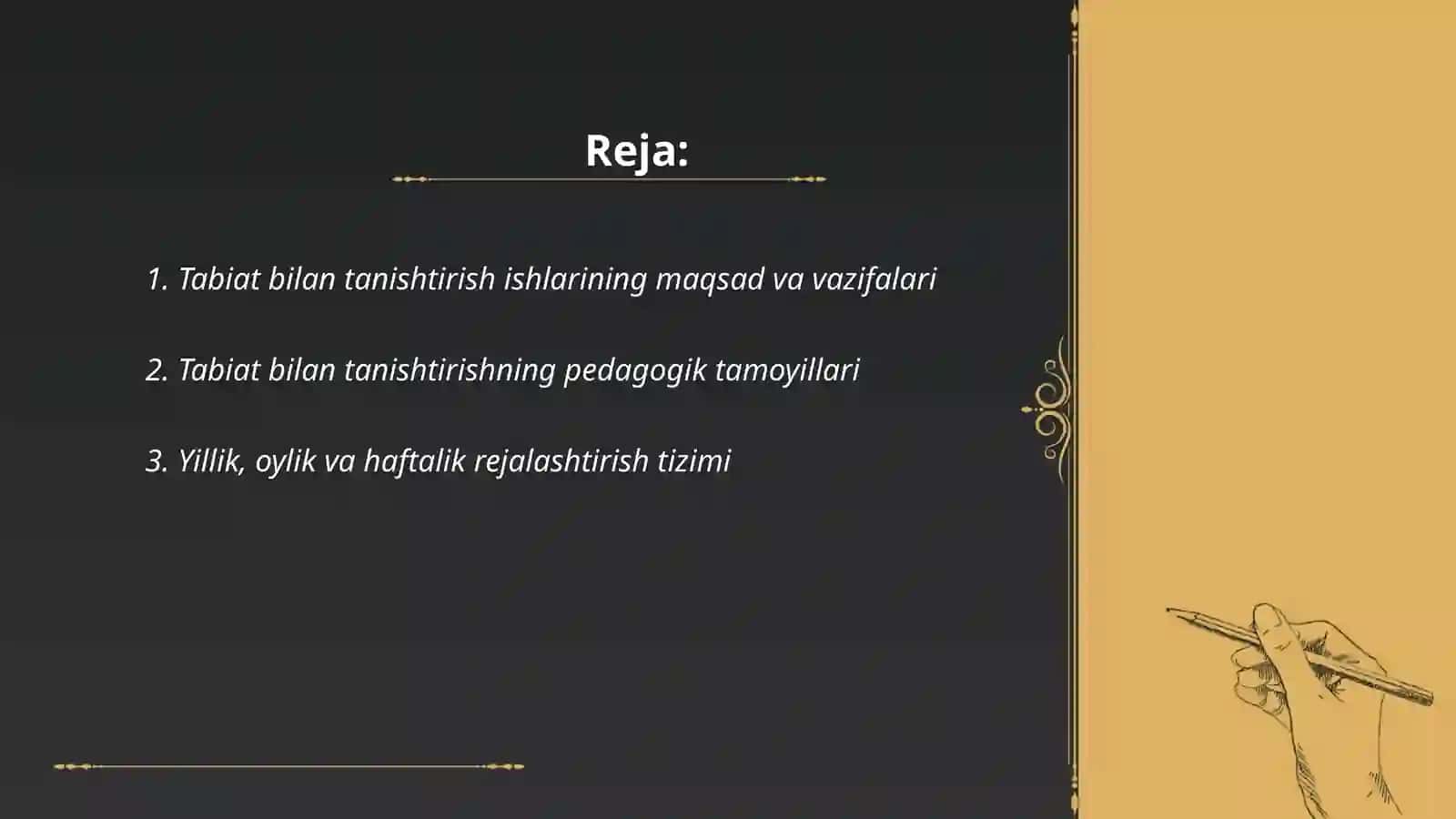 Reja:

1. Tabiat bilan tanishtirish ishlarining maqsad va vazifalari

2. Tabiat bilan tanishtirishning pedagogik tamoyillari

3. Yillik, oylik va haftalik rejalashtirish tizimi